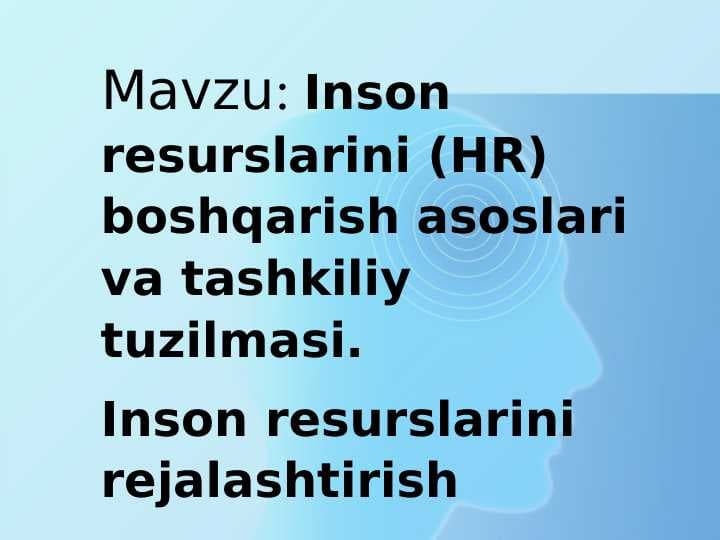 Mavzu: Inson resurslarini (HR) boshqarish asoslari va tashkiliy tuzilmasi.

Inson resurslarini rejalashtirish